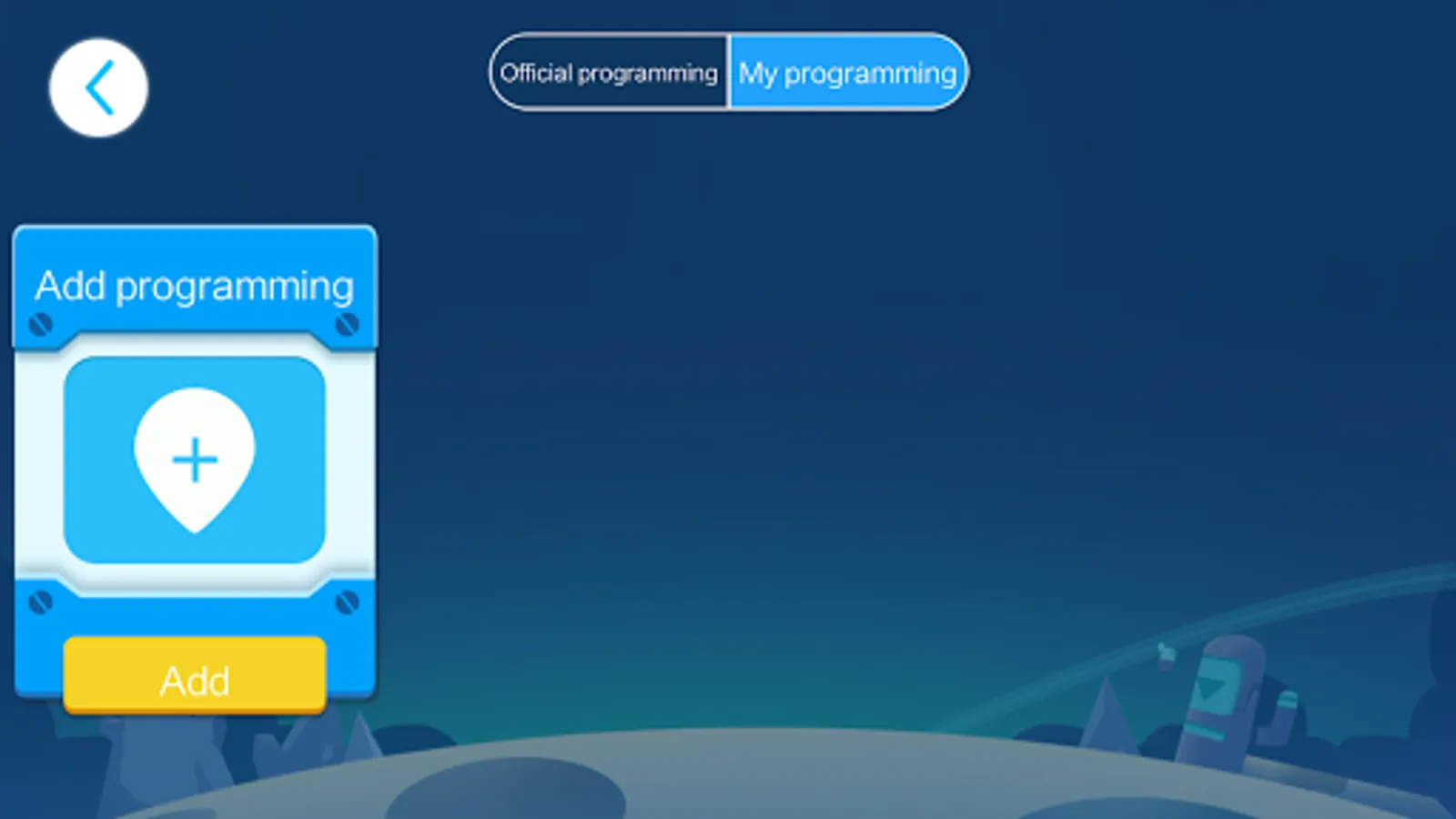 Official programming My programming

Add programming

+

Add